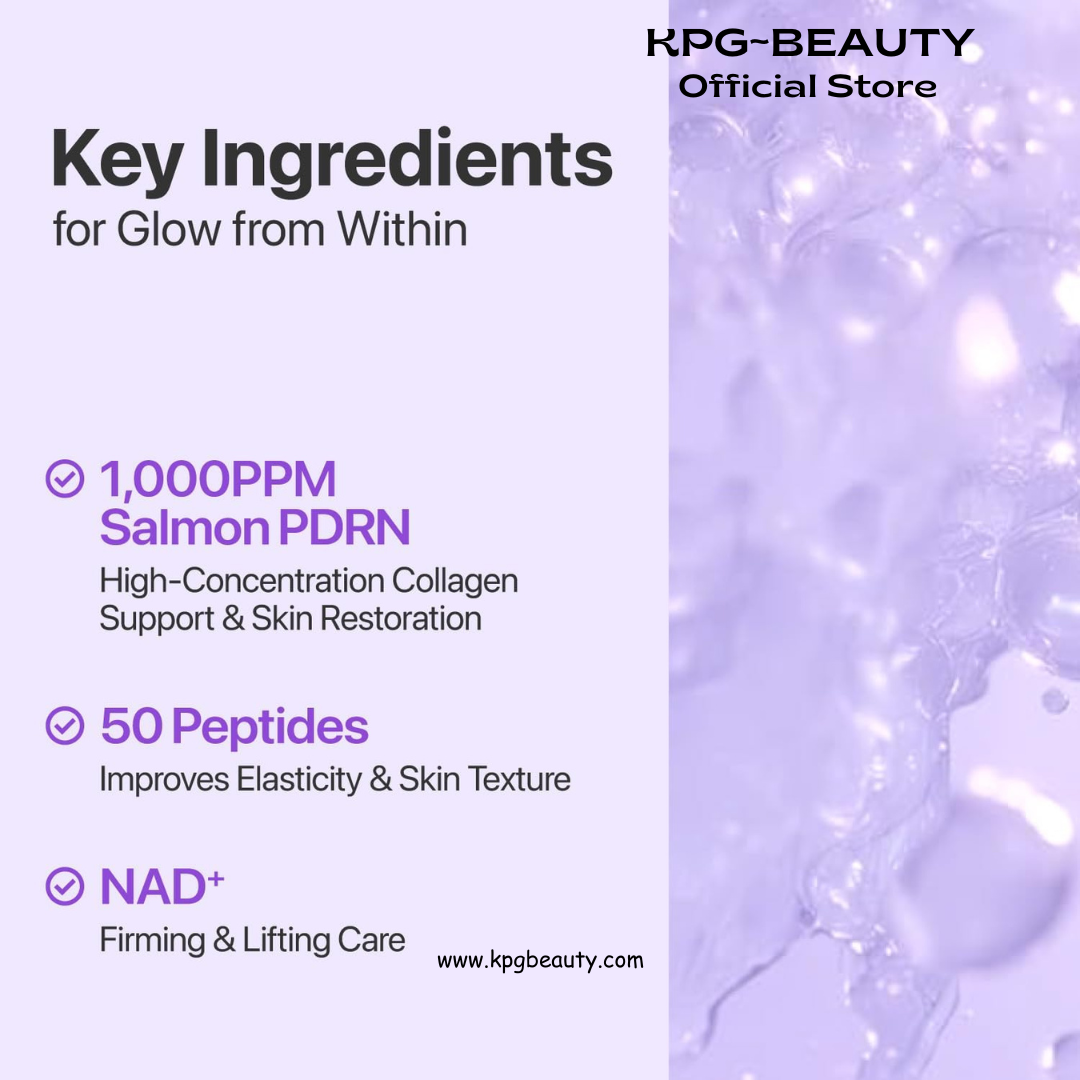 KPG~BEAUTY
Official Store

Key Ingredients
for Glow from Within

1,000PPM Salmon PDRN
High-Concentration Collagen Support & Skin Restoration

50 Peptides
Improves Elasticity & Skin Texture

NAD$^+$
Firming & Lifting Care

www.kpgbeauty.com